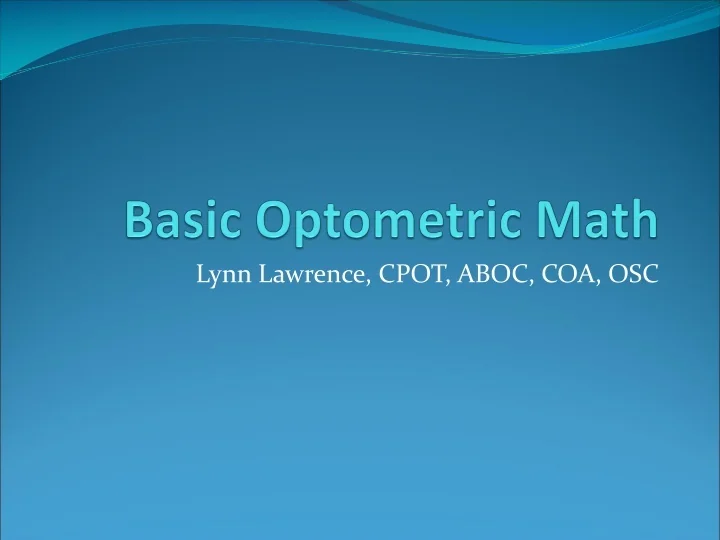 Basic Optometric Math

Lynn Lawrence, CPOT, ABOC, COA, OSC